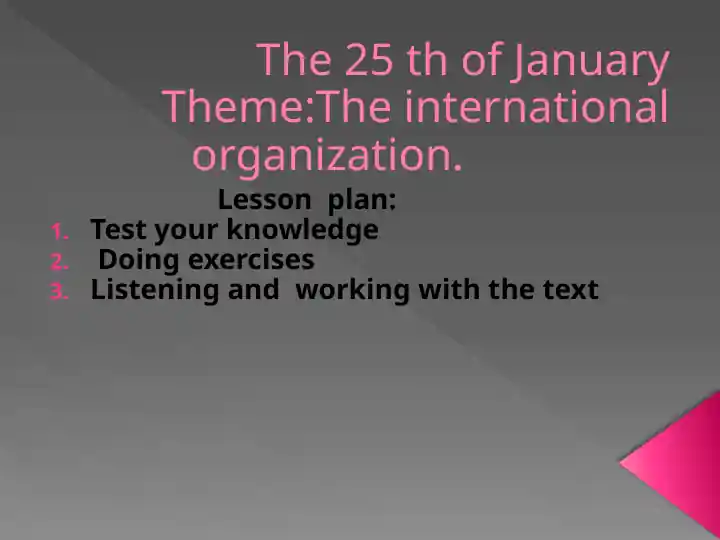 The 25 th of January
Theme:The international organization.

Lesson plan:

1. Test your knowledge
2. Doing exercises
3. Listening and working with the text